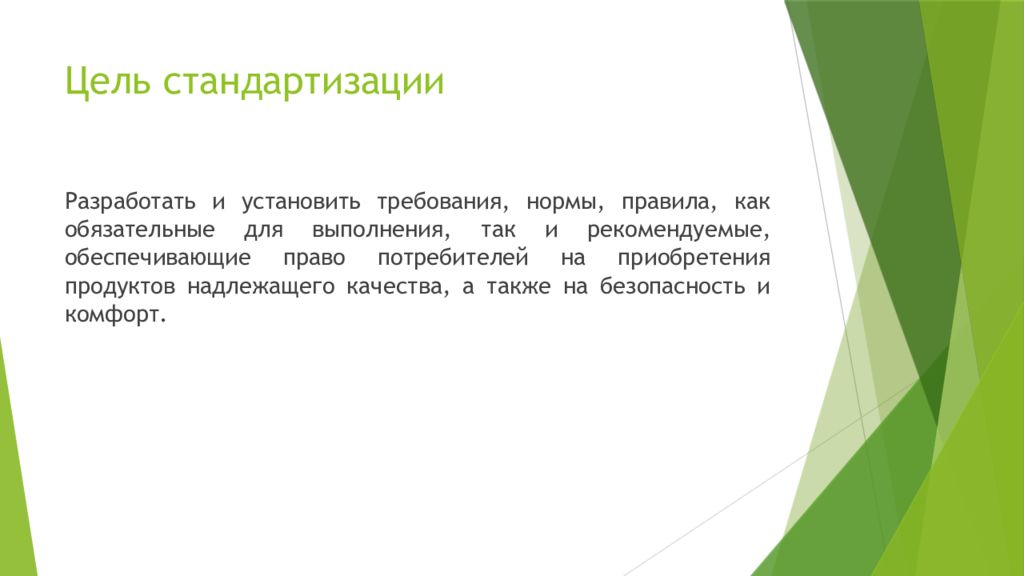 Цель стандартизации

Разработать и установить требования, нормы, правила, как обязательные для выполнения, так и рекомендуемые, обеспечивающие право потребителей на приобретения продуктов надлежащего качества, а также на безопасность и комфорт.